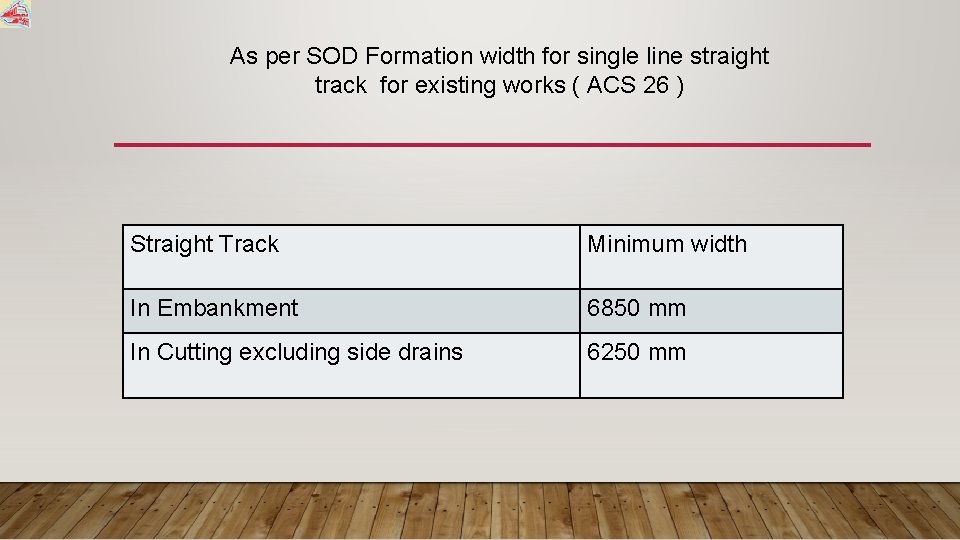 As per SOD Formation width for single line straight track for existing works ( ACS 26 )

| Straight Track | Minimum width |
|---|---|
| In Embankment | 6850 mm |
| In Cutting excluding side drains | 6250 mm |